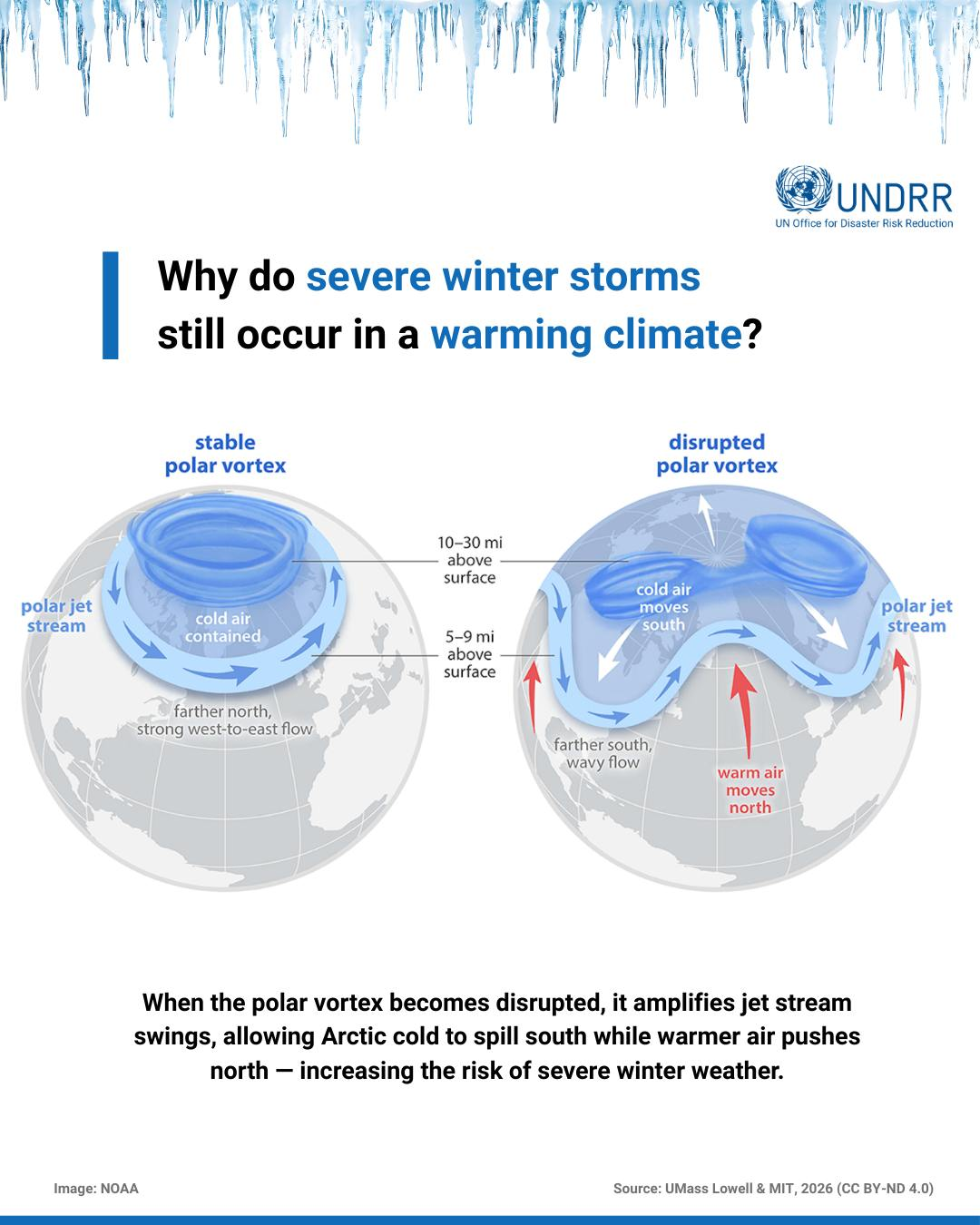 UNDRR
UN Office for Disaster Risk Reduction

Why do severe winter storms still occur in a warming climate?

stable polar vortex

polar jet stream

cold air contained

farther north, strong west-to-east flow

10–30 mi above surface

5–9 mi above surface

disrupted polar vortex

cold air moves south

polar jet stream

farther south, wavy flow

warm air moves north

When the polar vortex becomes disrupted, it amplifies jet stream swings, allowing Arctic cold to spill south while warmer air pushes north — increasing the risk of severe winter weather.

Image: NOAA

Source: UMass Lowell & MIT, 2026 (CC BY-ND 4.0)